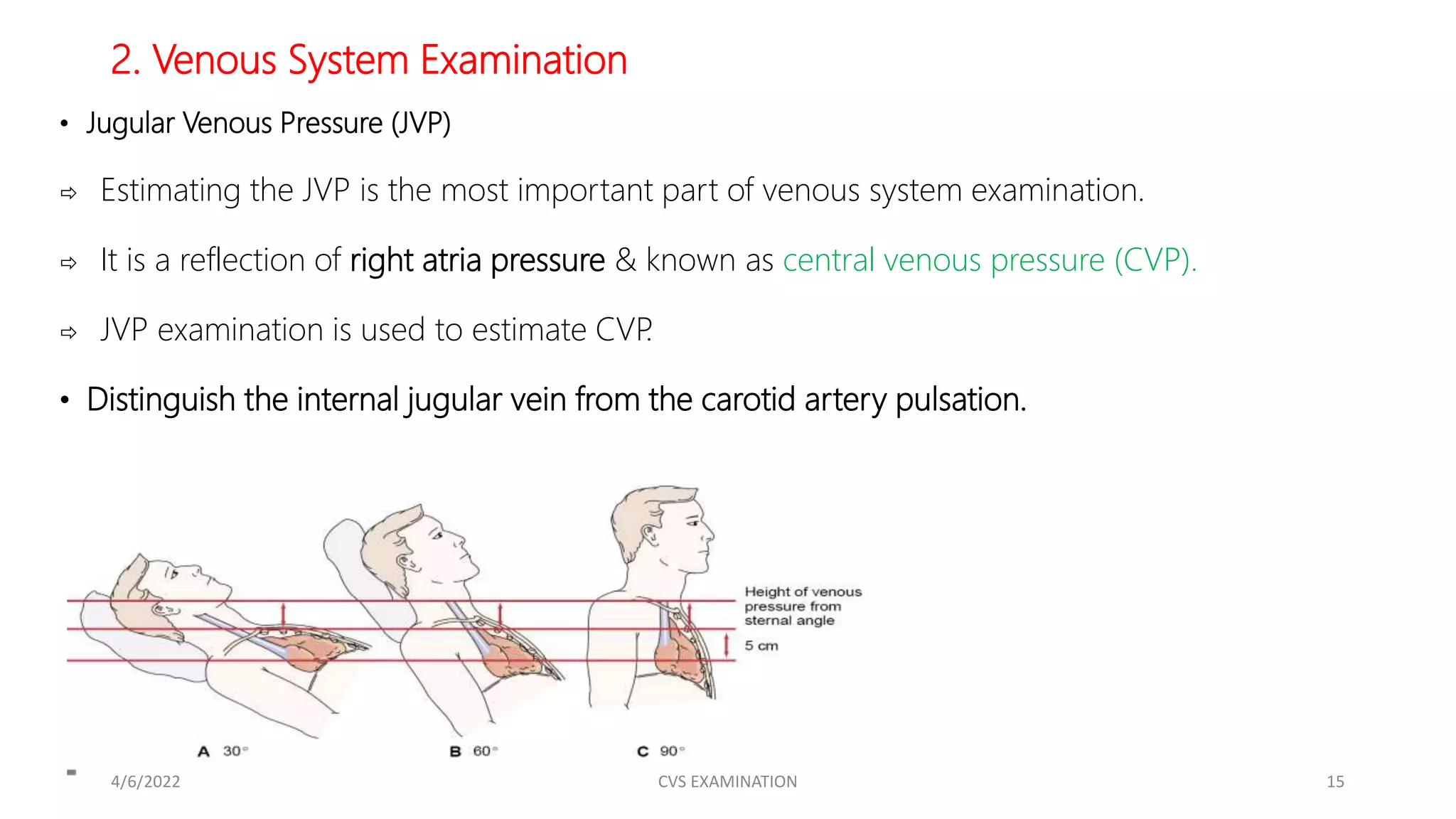 2. Venous System Examination

• Jugular Venous Pressure (JVP)

⇨ Estimating the JVP is the most important part of venous system examination.

⇨ It is a reflection of right atria pressure & known as central venous pressure (CVP).

⇨ JVP examination is used to estimate CVP.

• Distinguish the internal jugular vein from the carotid artery pulsation.

Height of venous pressure from sternal angle

5 cm

A 30°

B 60°

C 90°

4/6/2022

CVS EXAMINATION

15